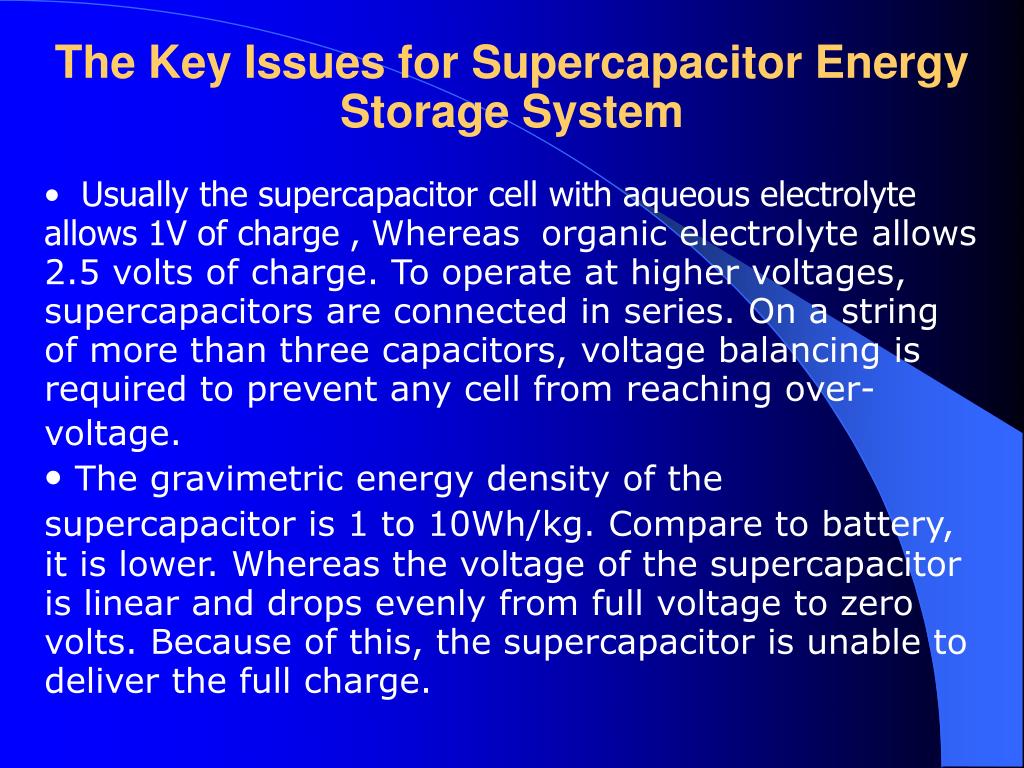 The Key Issues for Supercapacitor Energy Storage System

• Usually the supercapacitor cell with aqueous electrolyte allows 1V of charge , Whereas organic electrolyte allows 2.5 volts of charge. To operate at higher voltages, supercapacitors are connected in series. On a string of more than three capacitors, voltage balancing is required to prevent any cell from reaching over-voltage.

• The gravimetric energy density of the supercapacitor is 1 to 10Wh/kg. Compare to battery, it is lower. Whereas the voltage of the supercapacitor is linear and drops evenly from full voltage to zero volts. Because of this, the supercapacitor is unable to deliver the full charge.